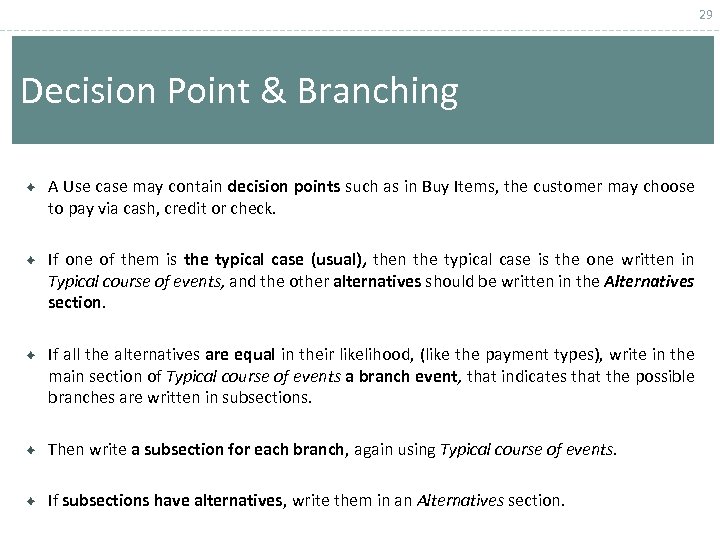 29

Decision Point & Branching

A Use case may contain decision points such as in Buy Items, the customer may choose to pay via cash, credit or check.

If one of them is the typical case (usual), then the typical case is the one written in Typical course of events, and the other alternatives should be written in the Alternatives section.

If all the alternatives are equal in their likelihood, (like the payment types), write in the main section of Typical course of events a branch event, that indicates that the possible branches are written in subsections.

Then write a subsection for each branch, again using Typical course of events.

If subsections have alternatives, write them in an Alternatives section.